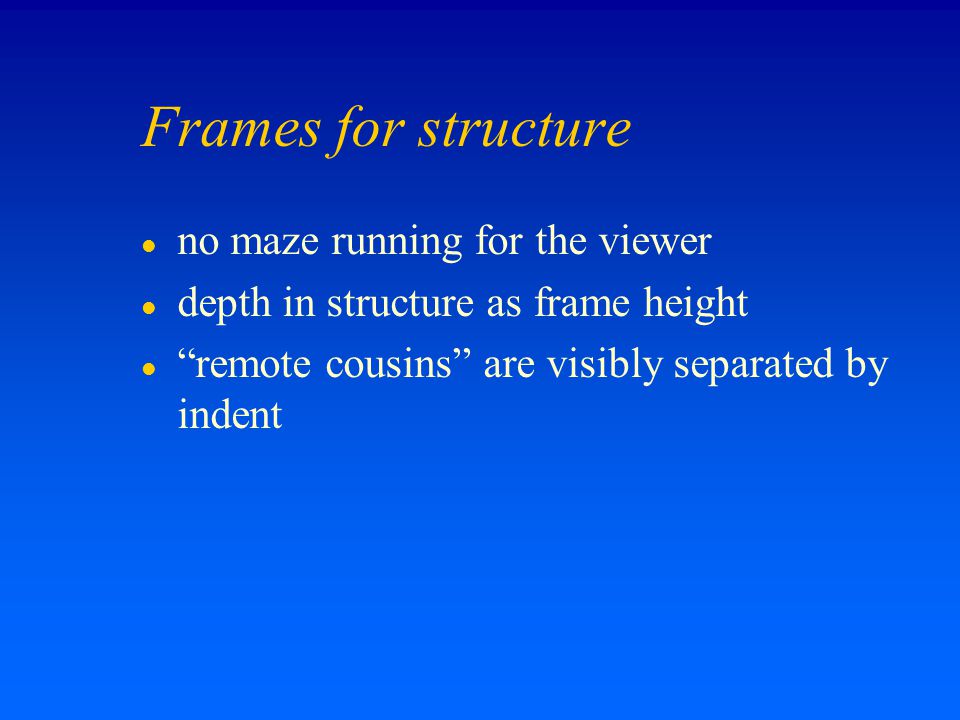 Frames for structure

- no maze running for the viewer
- depth in structure as frame height
- “remote cousins” are visibly separated by indent